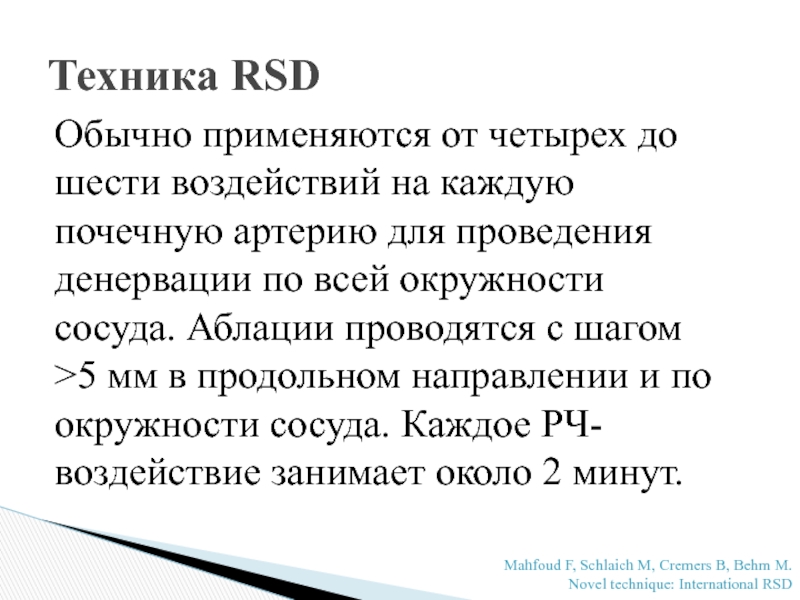 Техника RSD

Обычно применяются от четырех до шести воздействий на каждую почечную артерию для проведения денервации по всей окружности сосуда. Аблации проводятся с шагом >5 мм в продольном направлении и по окружности сосуда. Каждое РЧ-воздействие занимает около 2 минут.

Mahfoud F, Schlaich M, Cremers B, Behm M.
Novel technique: International RSD